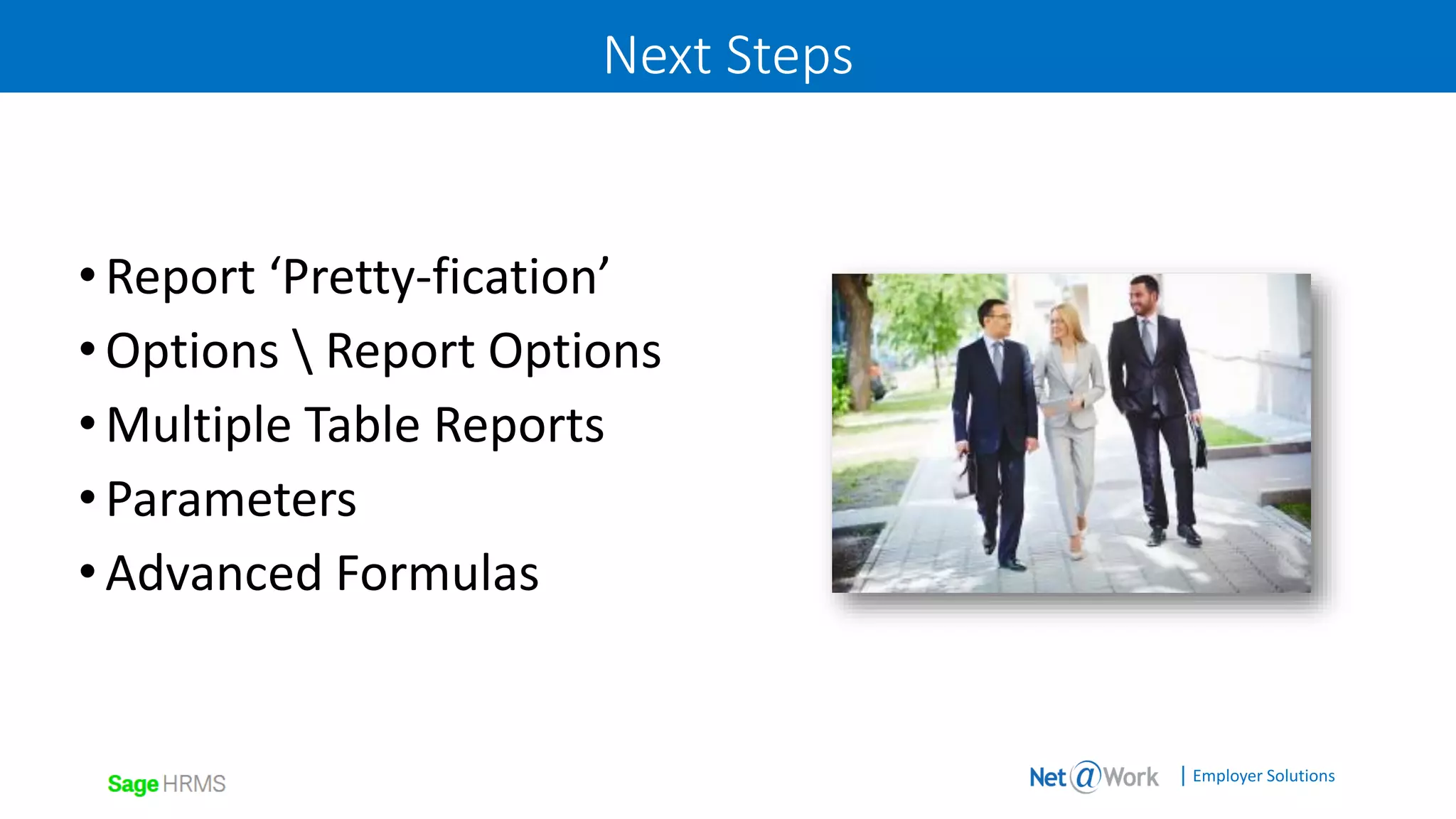 Next Steps

• Report ‘Pretty-fication’
• Options \ Report Options
• Multiple Table Reports
• Parameters
• Advanced Formulas

Sage HRMS

Net@Work | Employer Solutions